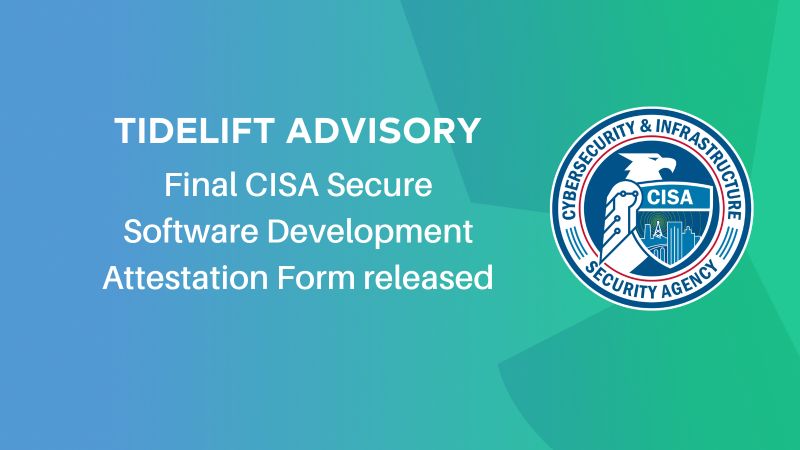 TIDELIFT ADVISORY

Final CISA Secure Software Development Attestation Form released

CYBERSECURITY & INFRASTRUCTURE SECURITY AGENCY

CISA